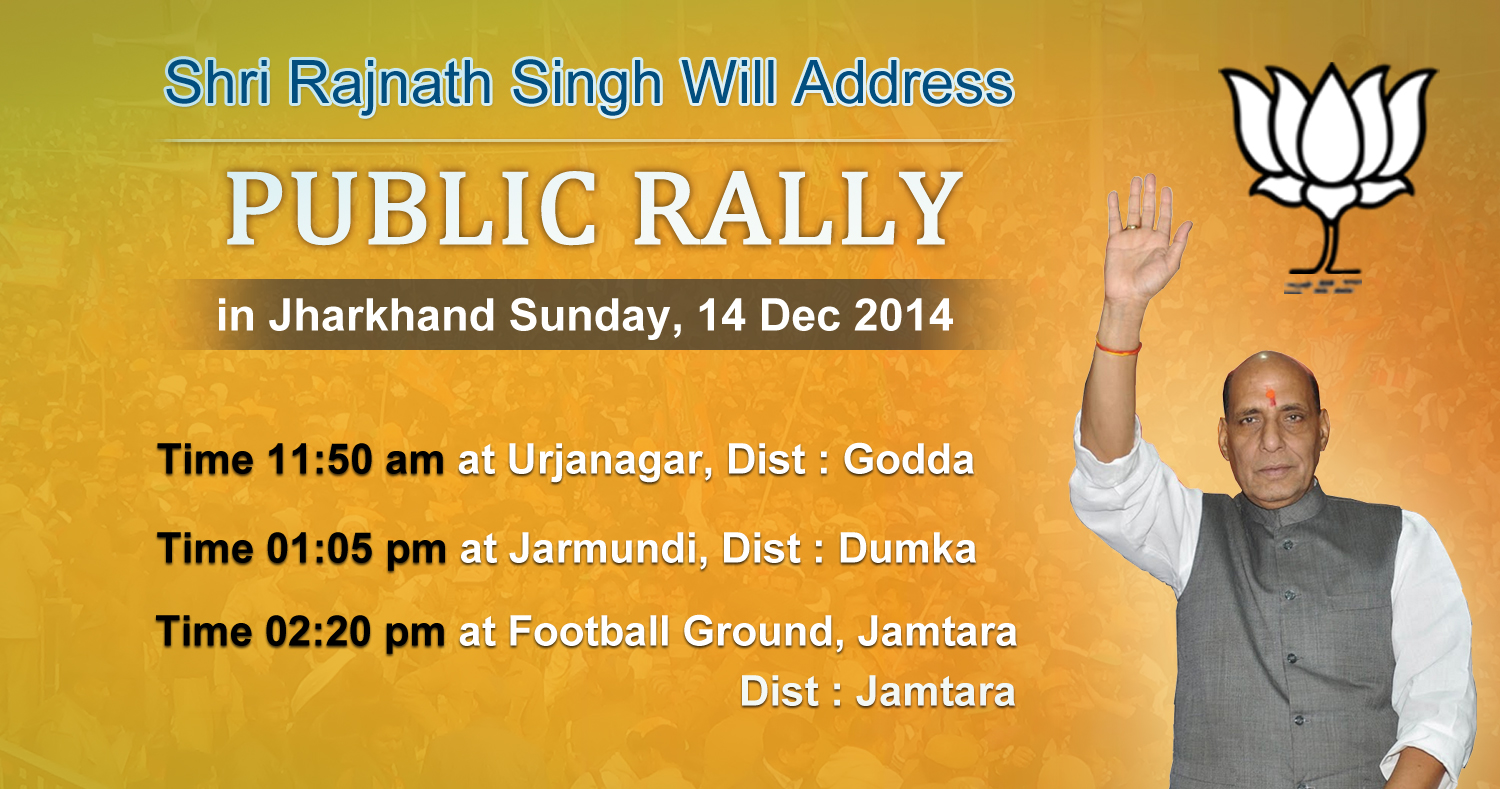 Shri Rajnath Singh Will Address

PUBLIC RALLY

in Jharkhand Sunday, 14 Dec 2014

Time 11:50 am at Urjanagar, Dist : Godda

Time 01:05 pm at Jarmundi, Dist : Dumka

Time 02:20 pm at Football Ground, Jamtara Dist : Jamtara